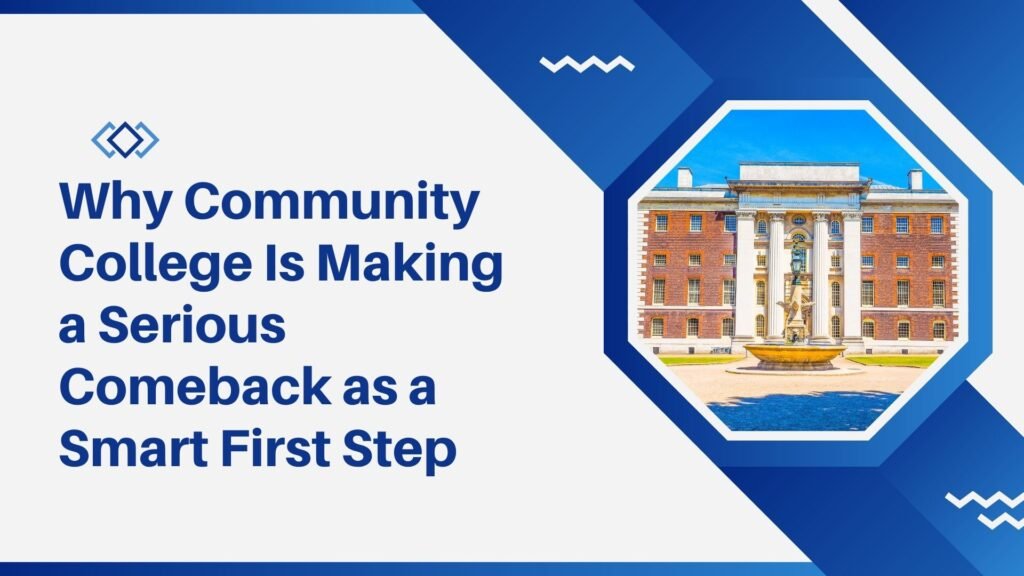 Why Community College Is Making a Serious Comeback as a Smart First Step